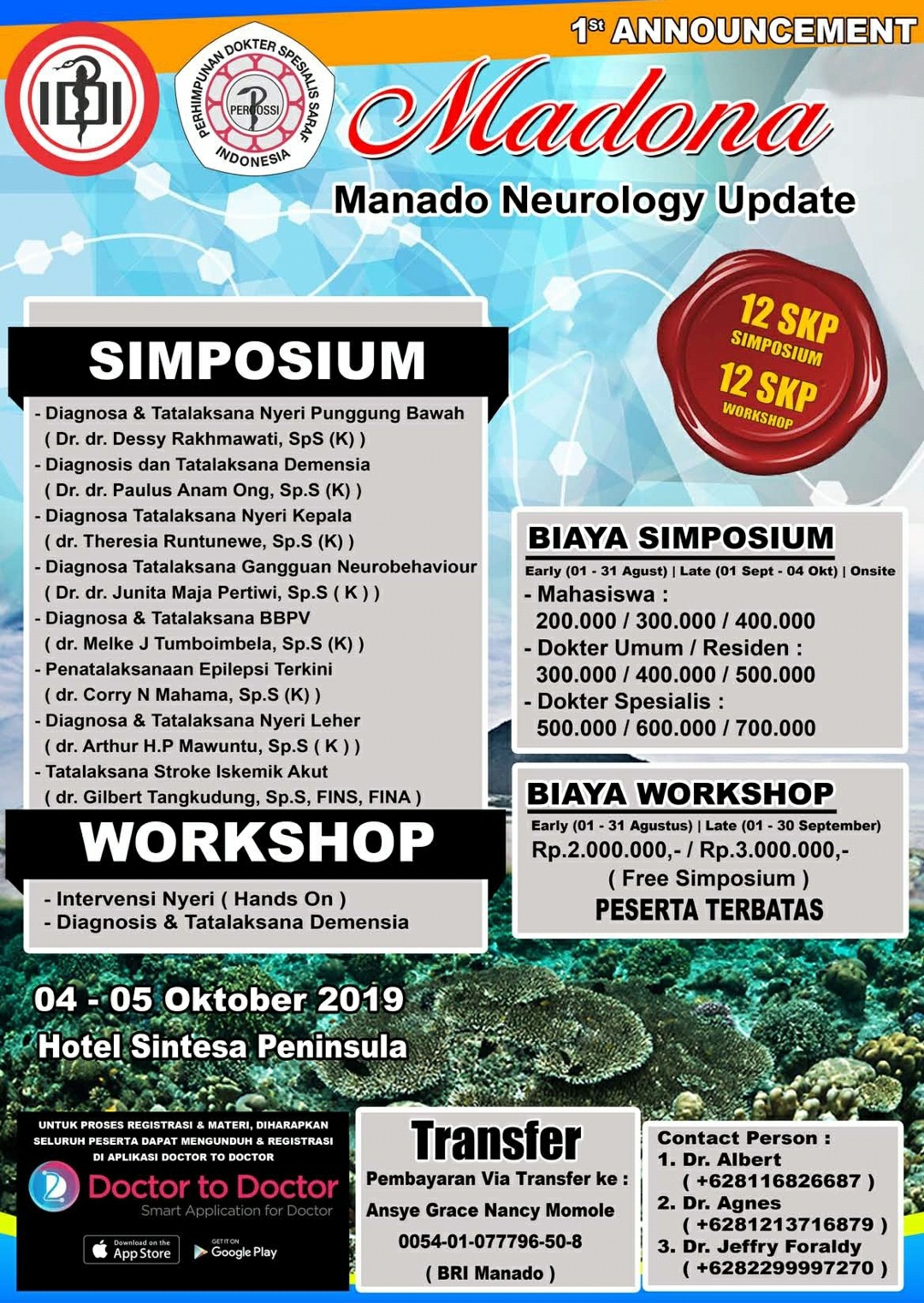 1st ANNOUNCEMENT

IDI

PERHIMPUNAN DOKTER SPESIALIS SARAF INDONESIA
PERDOSSI

Madona

Manado Neurology Update

12 SKP
SIMPOSIUM
12 SKP
WORKSHOP

SIMPOSIUM

- Diagnosa & Tatalaksana Nyeri Punggung Bawah ( Dr. dr. Dessy Rakhmawati, SpS (K) )
- Diagnosis dan Tatalaksana Demensia ( Dr. dr. Paulus Anam Ong, Sp.S (K) )
- Diagnosa Tatalaksana Nyeri Kepala ( dr. Theresia Runtunewe, Sp.S (K) )
- Diagnosa Tatalaksana Gangguan Neurobehaviour ( Dr. dr. Junita Maja Pertiwi, Sp.S ( K ) )
- Diagnosa & Tatalaksana BBPV ( dr. Melke J Tumboimbela, Sp.S (K) )
- Penatalaksanaan Epilepsi Terkini ( dr. Corry N Mahama, Sp.S (K) )
- Diagnosa & Tatalaksana Nyeri Leher ( dr. Arthur H.P Mawuntu, Sp.S ( K ) )
- Tatalaksana Stroke Iskemik Akut ( dr. Gilbert Tangkudung, Sp.S, FINS, FINA )

WORKSHOP

- Intervensi Nyeri ( Hands On )
- Diagnosis & Tatalaksana Demensia

BIAYA SIMPOSIUM

Early (01 - 31 Agust) | Late (01 Sept - 04 Okt) | Onsite
- Mahasiswa :
200.000 / 300.000 / 400.000
- Dokter Umum / Residen :
300.000 / 400.000 / 500.000
- Dokter Spesialis :
500.000 / 600.000 / 700.000

BIAYA WORKSHOP

Early (01 - 31 Agustus) | Late (01 - 30 September)
Rp.2.000.000,- / Rp.3.000.000,-
( Free Simposium )
PESERTA TERBATAS

04 - 05 Oktober 2019
Hotel Sintesa Peninsula

UNTUK PROSES REGISTRASI & MATERI, DIHARAPKAN SELURUH PESERTA DAPAT MENGUNDUH & REGISTRASI DI APLIKASI DOCTOR TO DOCTOR

Doctor to Doctor
Smart Application for Doctor

Download on the App Store
GET IT ON Google Play

Transfer
Pembayaran Via Transfer ke :
Ansye Grace Nancy Momole
0054-01-077796-50-8
( BRI Manado )

Contact Person :
1. Dr. Albert ( +628116826687 )
2. Dr. Agnes ( +6281213716879 )
3. Dr. Jeffry Foraldy ( +6282299997270 )